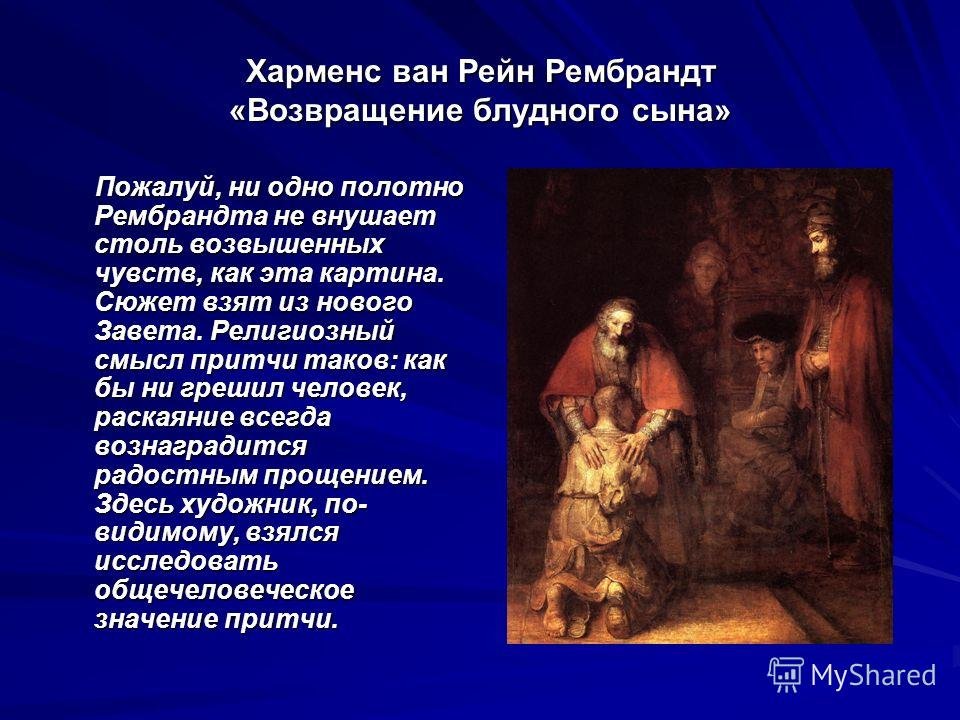 Харменс ван Рейн Рембрандт
«Возвращение блудного сына»

Пожалуй, ни одно полотно Рембрандта не внушает столь возвышенных чувств, как эта картина. Сюжет взят из нового Завета. Религиозный смысл притчи таков: как бы ни грешил человек, раскаяние всегда вознаградится радостным прощением. Здесь художник, по-видимому, взялся исследовать общечеловеческое значение притчи.

MyShared